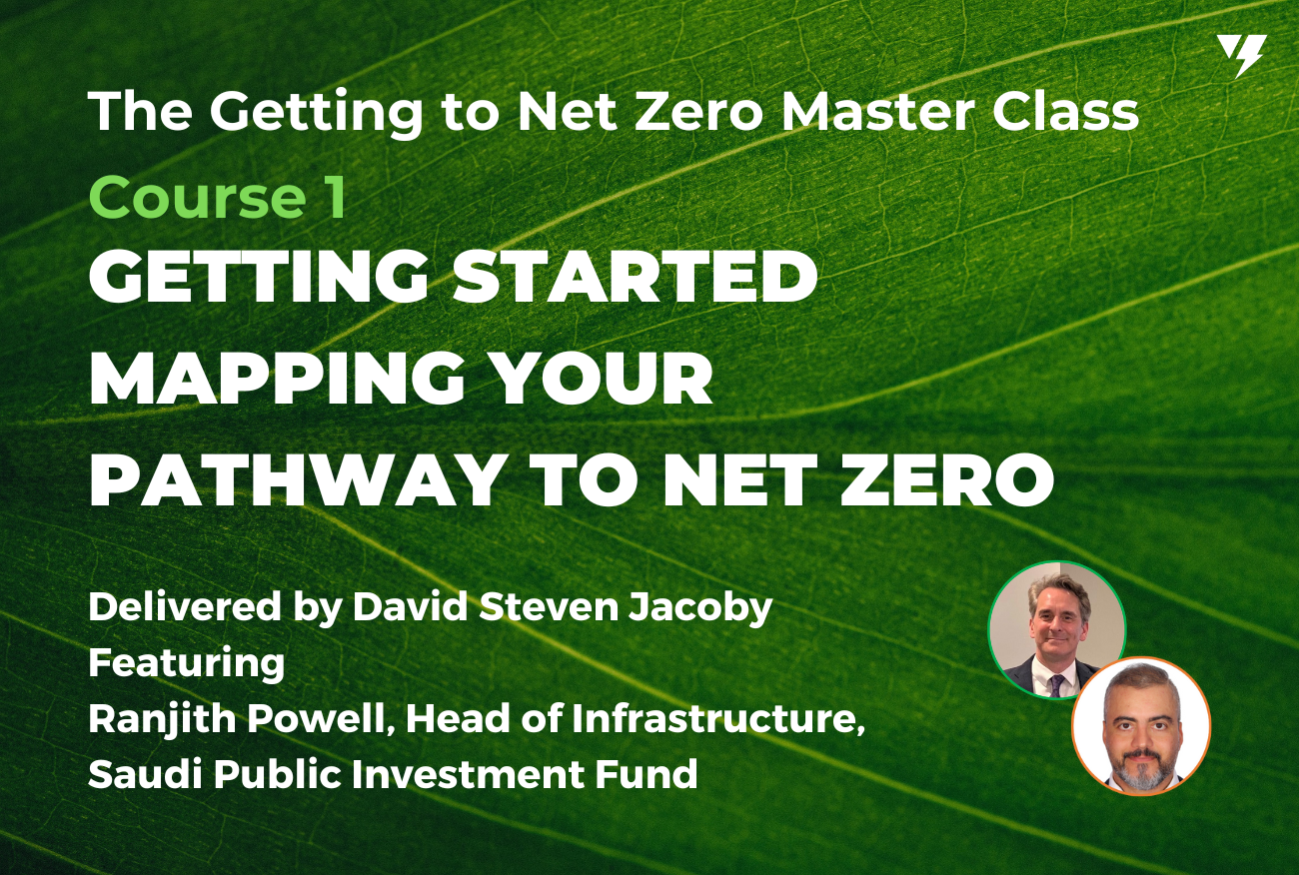 The Getting to Net Zero Master Class

Course 1

GETTING STARTED MAPPING YOUR PATHWAY TO NET ZERO

Delivered by David Steven Jacoby
Featuring
Ranjith Powell, Head of Infrastructure, Saudi Public Investment Fund